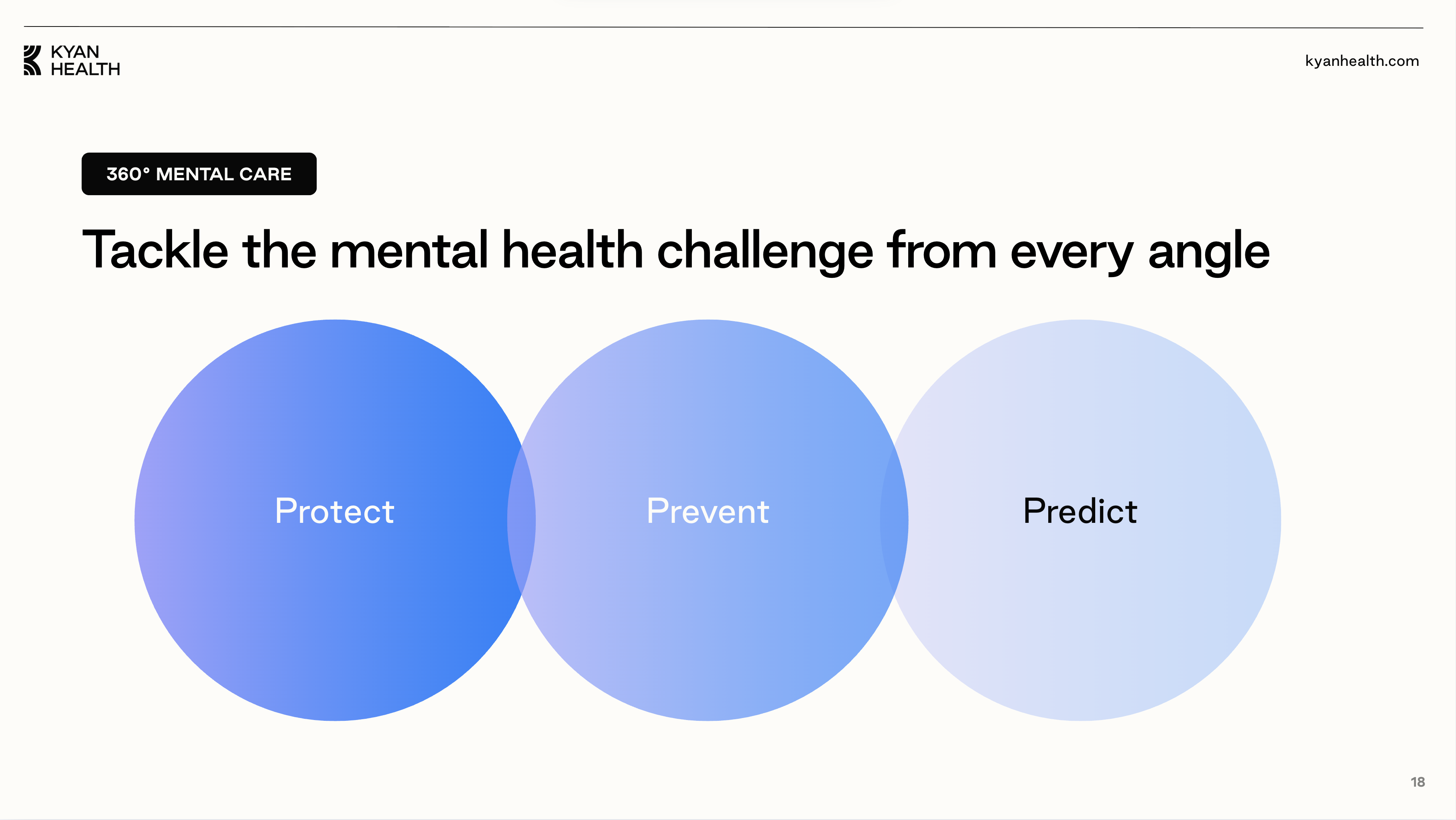 KYAN HEALTH

kyanhealth.com

360° MENTAL CARE

Tackle the mental health challenge from every angle

Protect

Prevent

Predict

18